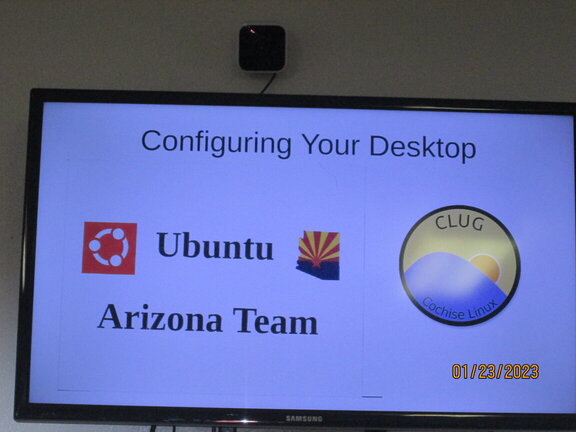 Configuring Your Desktop

Ubuntu

Arizona Team

CLUG

Cochise Linux

01/23/2023

SAMSUNG